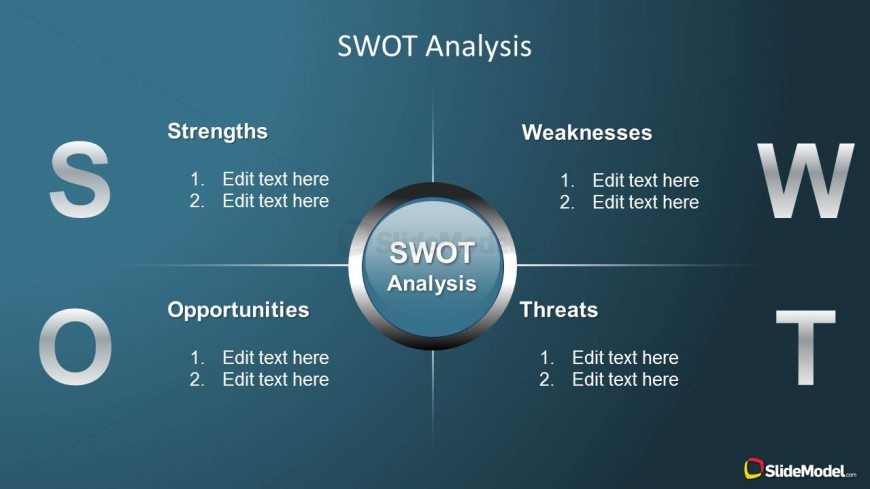 SWOT Analysis

S

Strengths

1. Edit text here
2. Edit text here

Weaknesses

1. Edit text here
2. Edit text here

W

SlideModel

SWOT Analysis

O

Opportunities

1. Edit text here
2. Edit text here

Threats

1. Edit text here
2. Edit text here

T

SlideModel.com